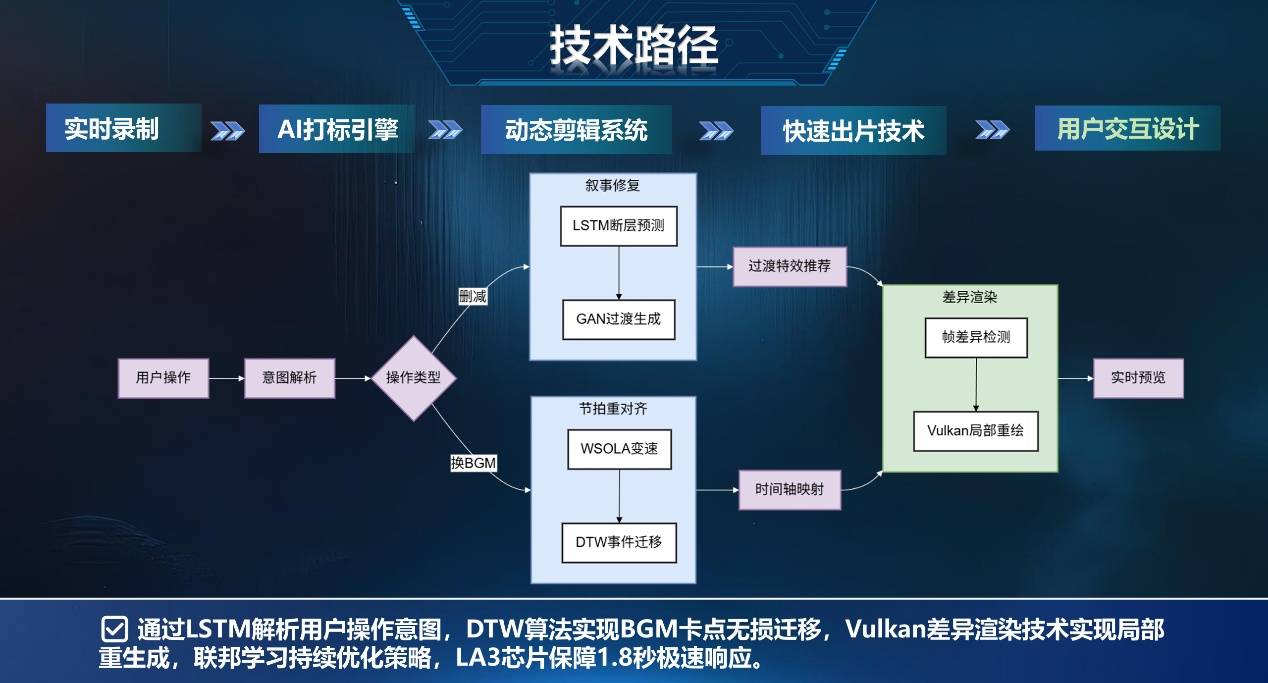 技术路径

实时录制 AI打标引擎 动态剪辑系统 快速出片技术 用户交互设计

用户操作
意图解析
操作类型
删减
换BGM

叙事修复
LSTM断层预测
GAN过渡生成

节拍重对齐
WSOLA变速
DTW事件迁移

过渡特效推荐
时间轴映射

差异渲染
帧差异检测
Vulkan局部重绘

实时预览

通过LSTM解析用户操作意图，DTW算法实现BGM卡点无损迁移，Vulkan差异渲染技术实现局部重生成，联邦学习持续优化策略，LA3芯片保障1.8秒极速响应。